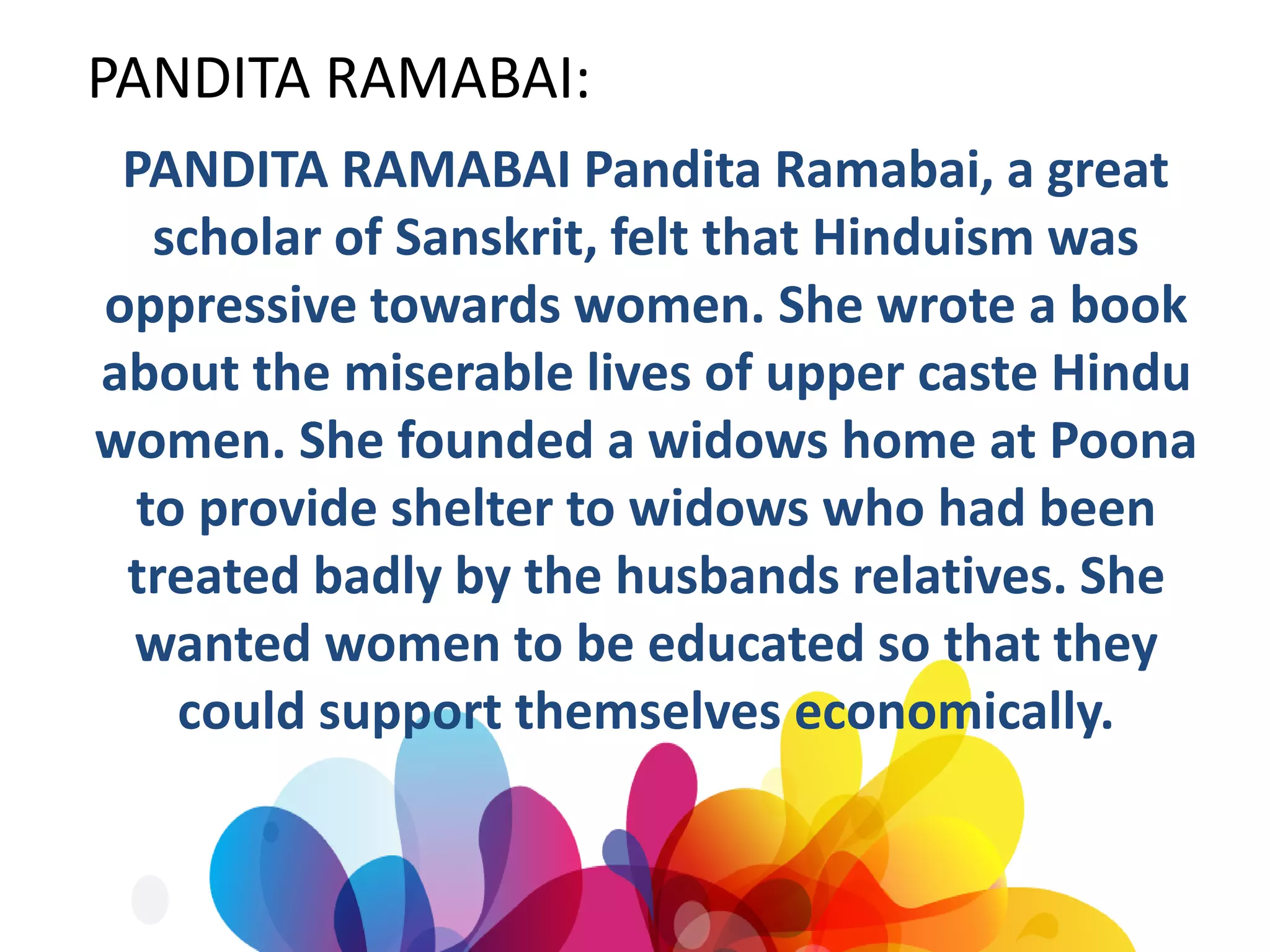 PANDITA RAMABAI:

PANDITA RAMABAI Pandita Ramabai, a great scholar of Sanskrit, felt that Hinduism was oppressive towards women. She wrote a book about the miserable lives of upper caste Hindu women. She founded a widows home at Poona to provide shelter to widows who had been treated badly by the husbands relatives. She wanted women to be educated so that they could support themselves economically.